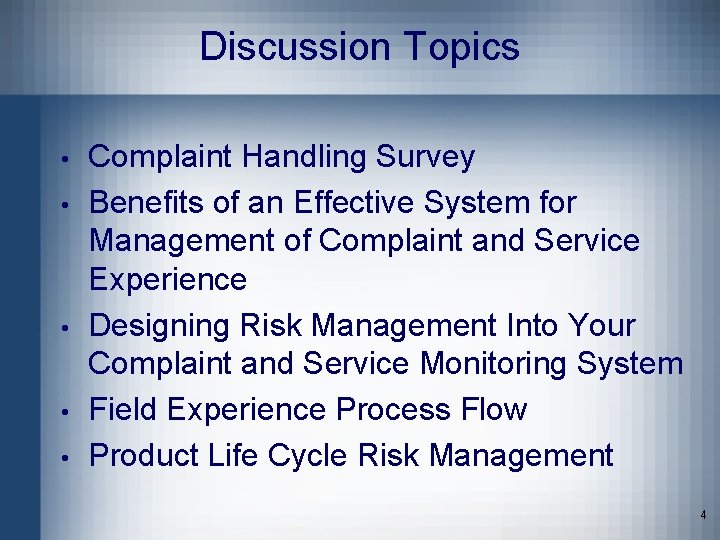 Discussion Topics

• Complaint Handling Survey
• Benefits of an Effective System for Management of Complaint and Service Experience
• Designing Risk Management Into Your Complaint and Service Monitoring System
• Field Experience Process Flow
• Product Life Cycle Risk Management

4